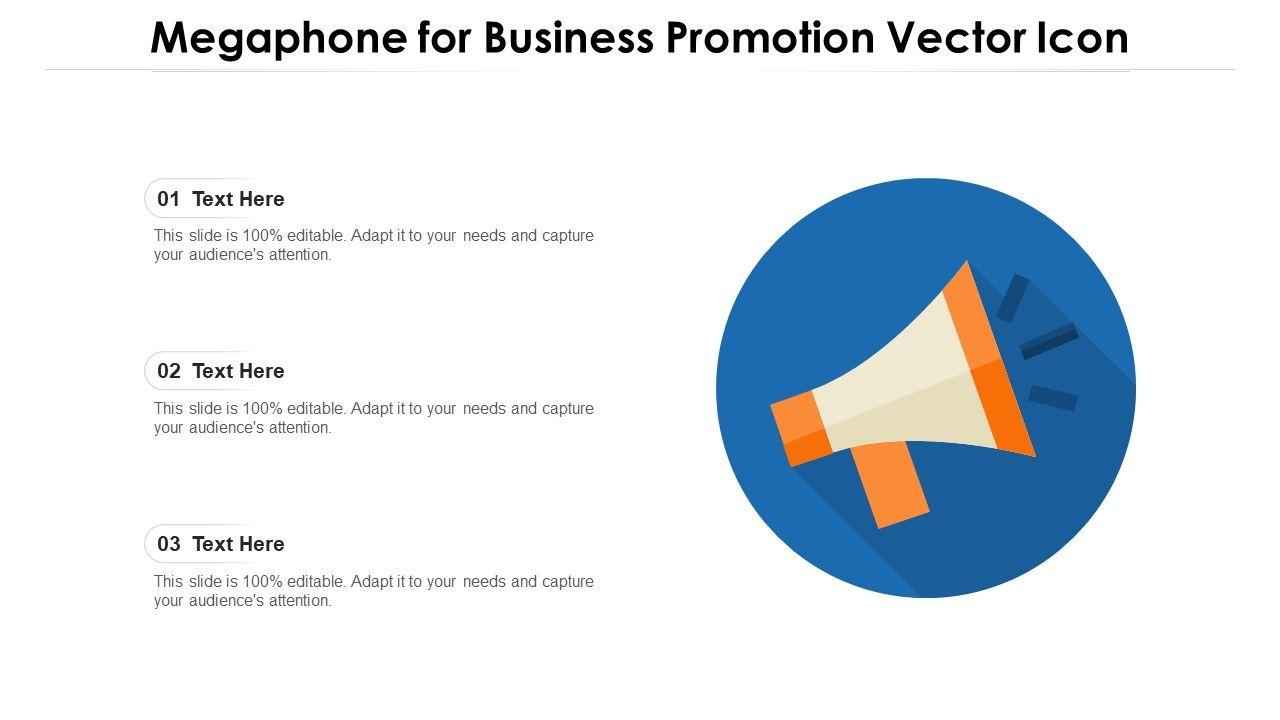 Megaphone for Business Promotion Vector Icon

01 Text Here

This slide is 100% editable. Adapt it to your needs and capture your audience's attention.

02 Text Here

This slide is 100% editable. Adapt it to your needs and capture your audience's attention.

03 Text Here

This slide is 100% editable. Adapt it to your needs and capture your audience's attention.